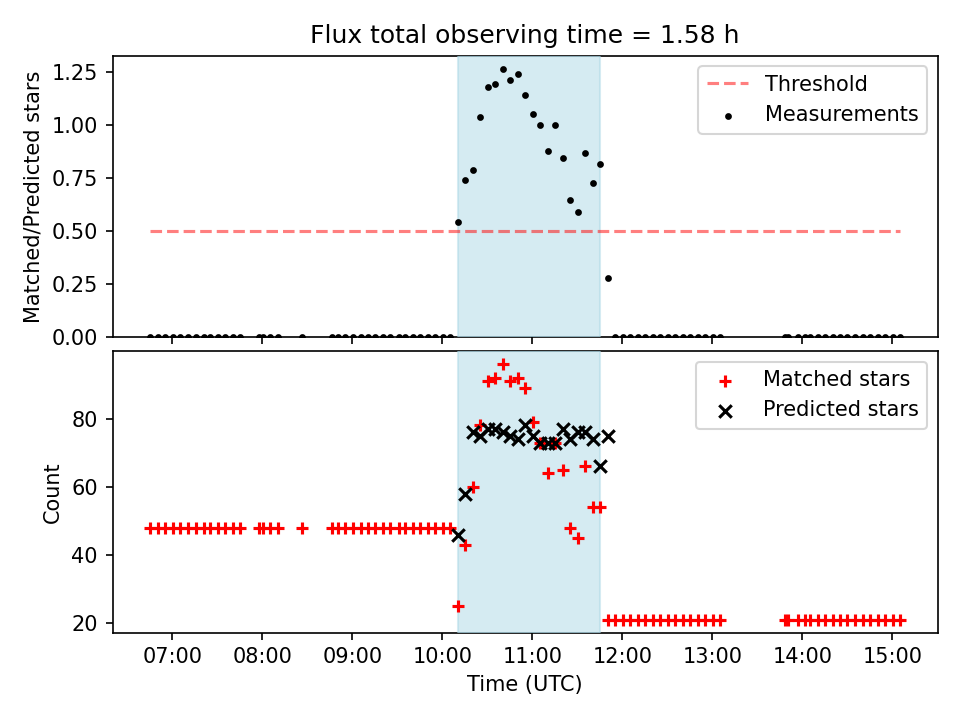 Flux total observing time = 1.58 h

Matched/Predicted stars

1.25
1.00
0.75
0.50
0.25
0.00

Threshold
Measurements

Count

80
60
40
20

Matched stars
Predicted stars

07:00 08:00 09:00 10:00 11:00 12:00 13:00 14:00 15:00

Time (UTC)